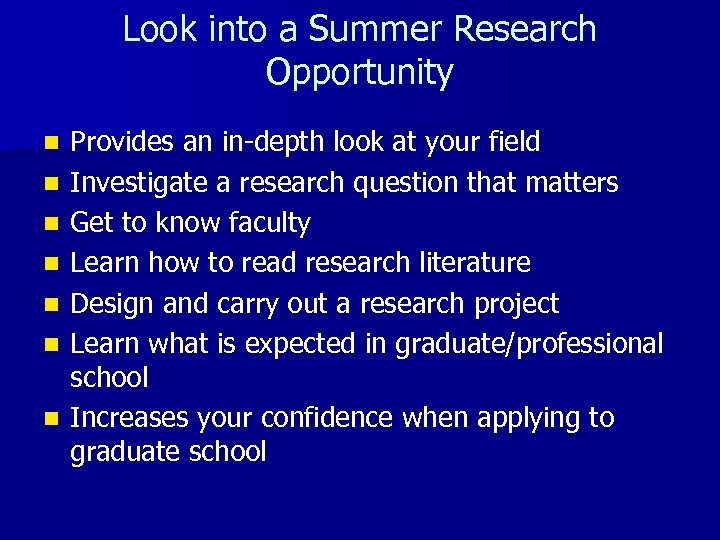 Look into a Summer Research Opportunity

- Provides an in-depth look at your field
- Investigate a research question that matters
- Get to know faculty
- Learn how to read research literature
- Design and carry out a research project
- Learn what is expected in graduate/professional school
- Increases your confidence when applying to graduate school